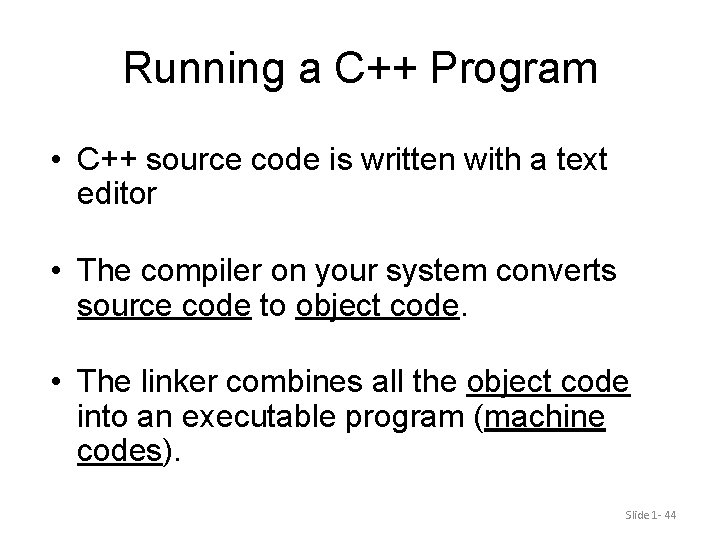 Running a C++ Program

• C++ source code is written with a text editor

• The compiler on your system converts source code to object code.

• The linker combines all the object code into an executable program (machine codes).

Slide 1- 44